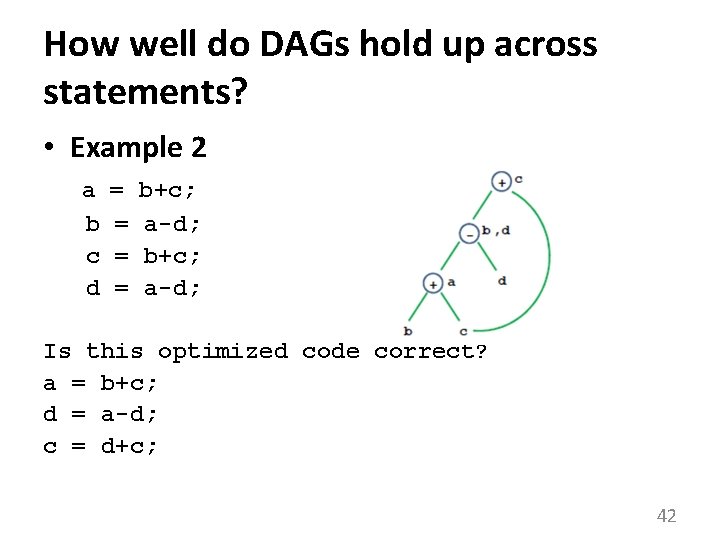 How well do DAGs hold up across statements?

• Example 2

a = b+c;
b = a-d;
c = b+c;
d = a-d;

+ c
- b,d
+ a
d
b
c

Is this optimized code correct?
a = b+c;
d = a-d;
c = d+c;

42